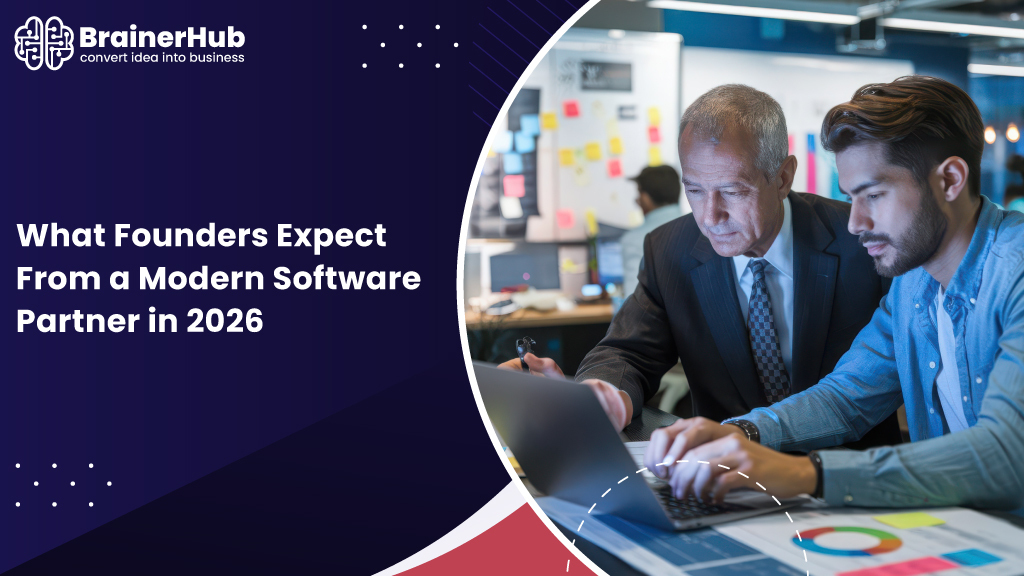 BrainerHub
convert idea into business

What Founders Expect From a Modern Software Partner in 2026